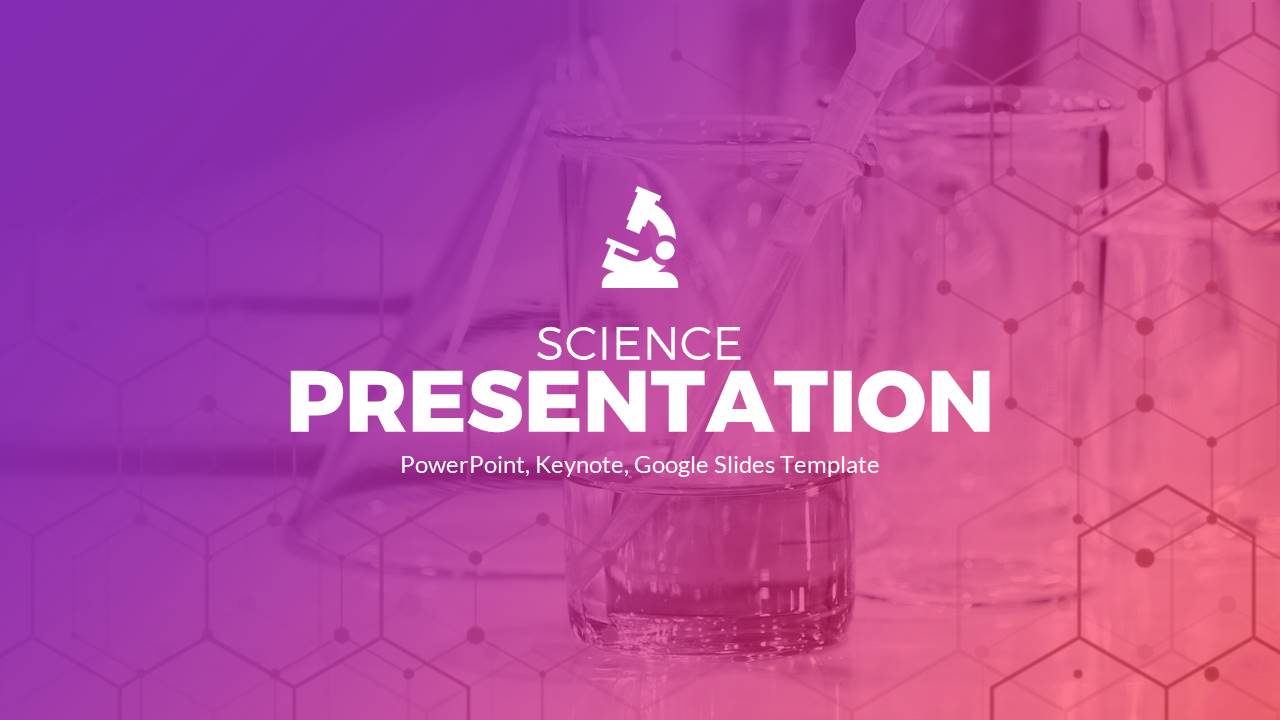 SCIENCE
PRESENTATION
PowerPoint, Keynote, Google Slides Template